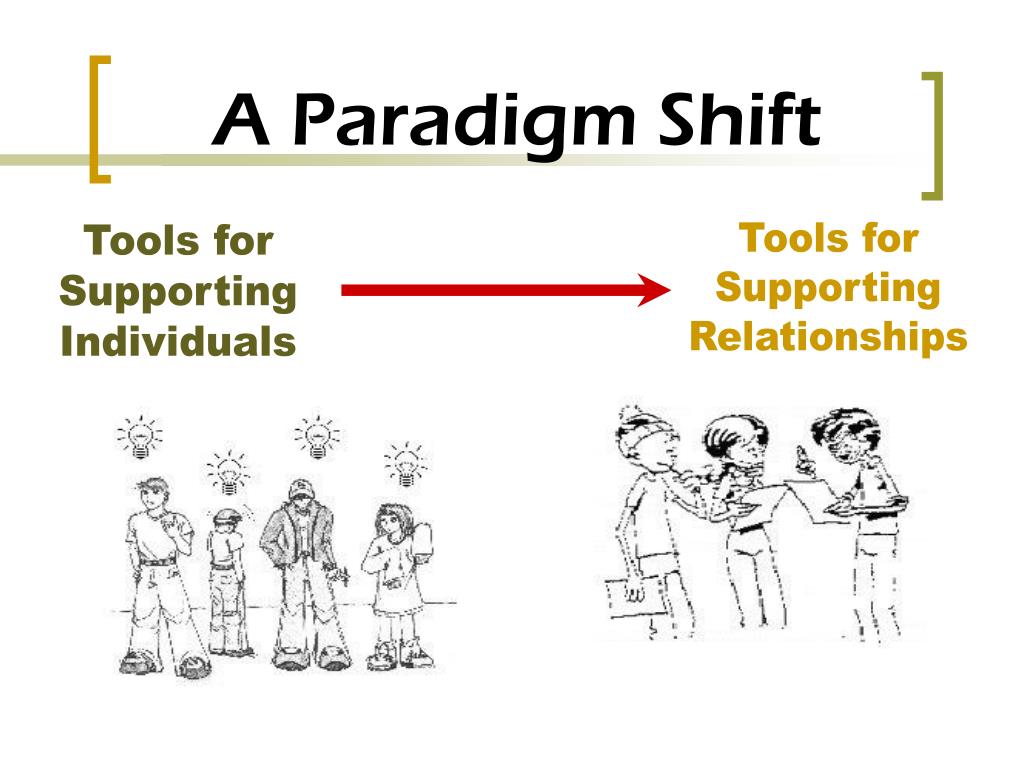 A Paradigm Shift

Tools for Supporting Individuals

Tools for Supporting Relationships